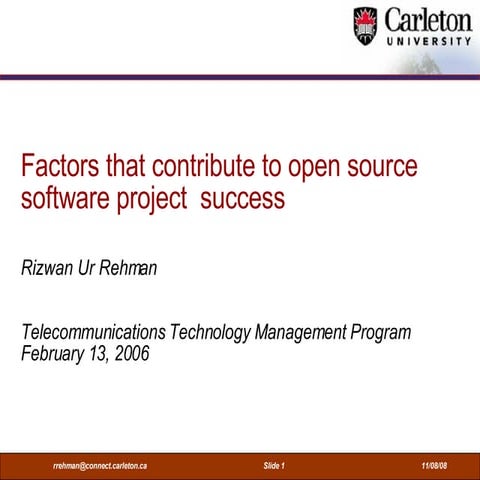 Carleton
UNIVERSITY

Factors that contribute to open source software project success

Rizwan Ur Rehman

Telecommunications Technology Management Program
February 13, 2006

rrehman@connect.carleton.ca Slide 1 11/08/08